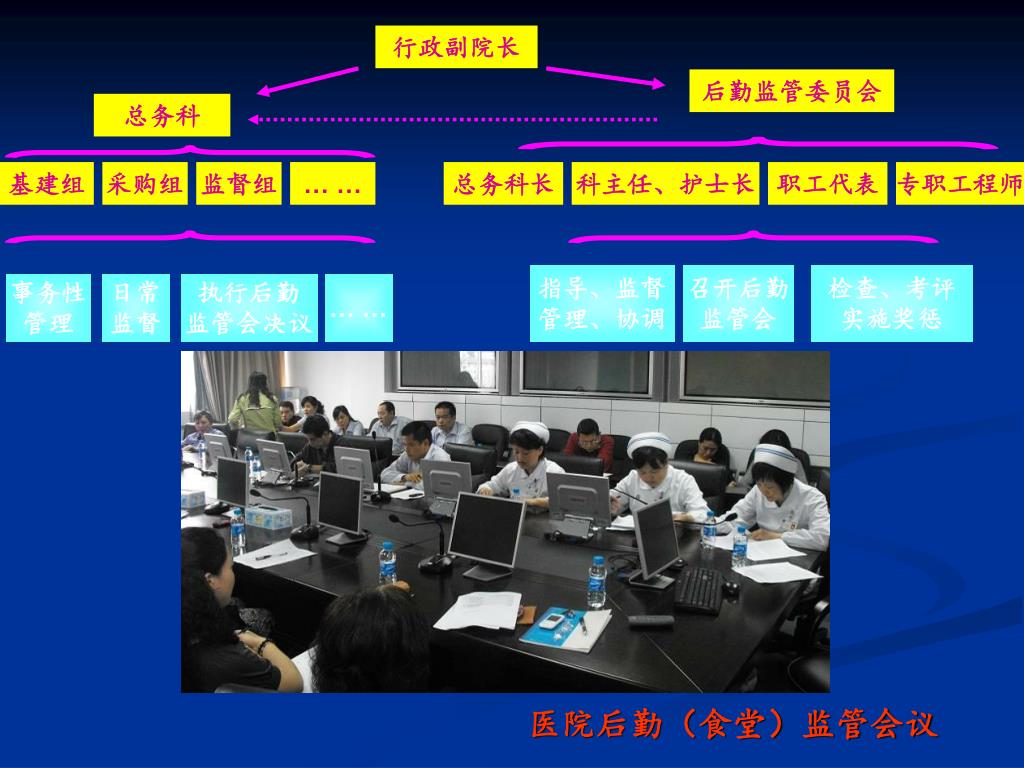 行政副院长

总务科

后勤监管委员会

基建组 采购组 监督组 … …

总务科长 科主任、护士长 职工代表 专职工程师

事务性管理

日常监督

执行后勤监管会决议

… …

指导、监督管理、协调

召开后勤监管会

检查、考评实施奖惩

医院后勤（食堂）监管会议